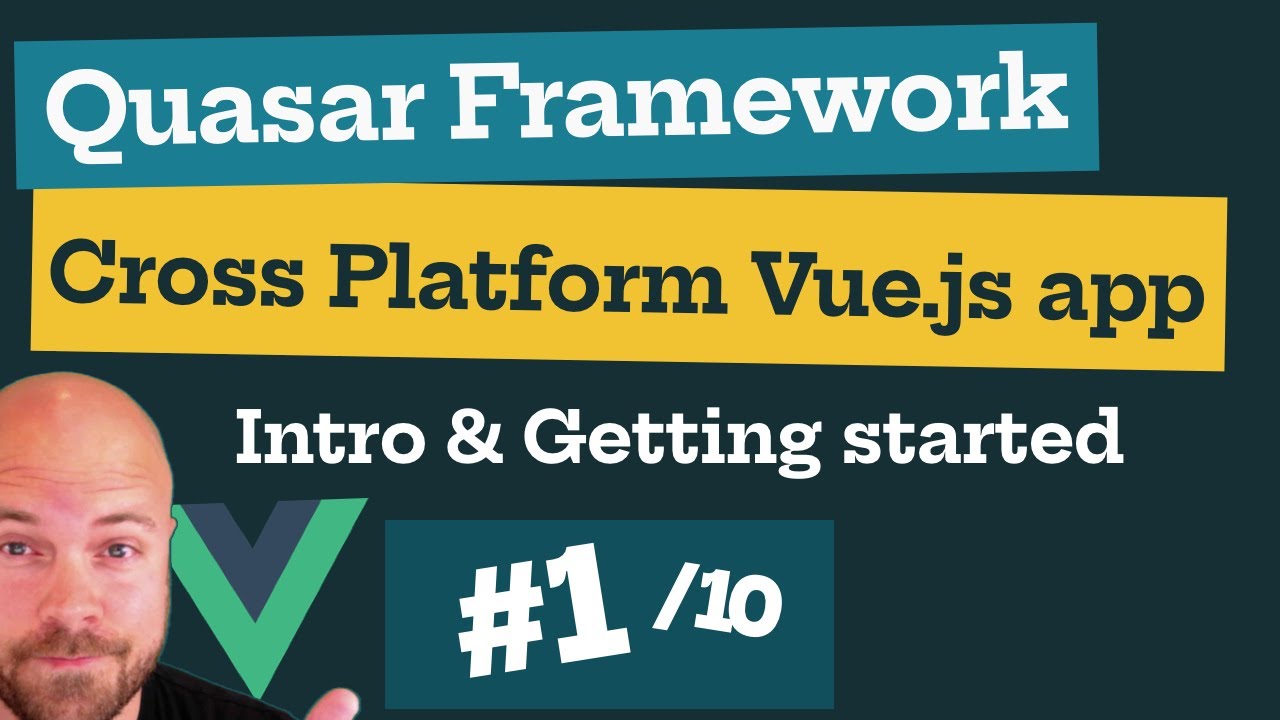 Quasar Framework

Cross Platform Vue.js app

Intro & Getting started

#1 /10